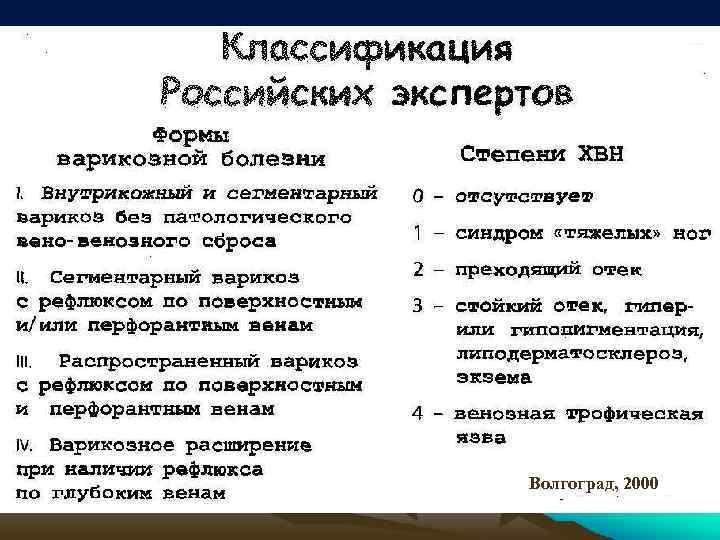 Классификация Российских экспертов

Формы варикозной болезни

I. Внутрикожный и сегментарный варикоз без патологического вено-венозного сброса

II. Сегментарный варикоз с рефлюксом по поверхностным и/или перфорантным венам

III. Распространенный варикоз с рефлюксом по поверхностным и перфорантным венам

IV. Варикозное расширение при наличии рефлюкса по глубоким венам

Степени ХВН

0 – отсутствует

1 – синдром «тяжелых» ног

2 – преходящий отек

3 – стойкий отек, гипер- или гипопигментация, липодерматосклероз, экзема

4 – венозная трофическая язва

Волгоград, 2000